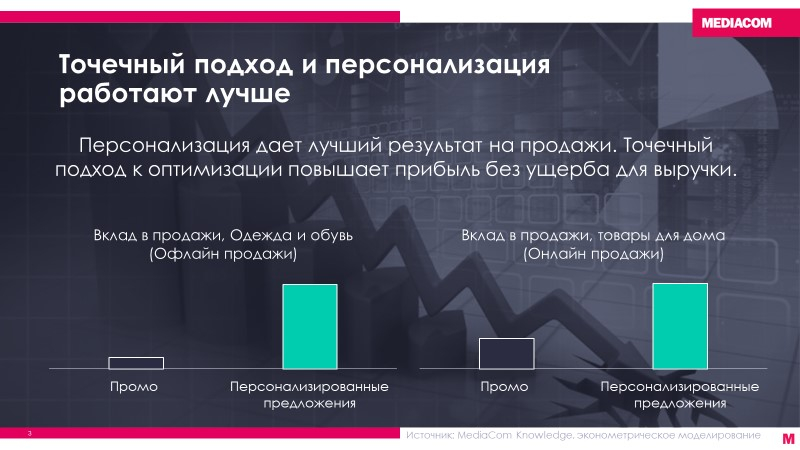 MEDIACOM

Точечный подход и персонализация работают лучше

Персонализация дает лучший результат на продажи. Точечный подход к оптимизации повышает прибыль без ущерба для выручки.

Вклад в продажи, Одежда и обувь (Офлайн продажи)

Промо

Персонализированные предложения

Вклад в продажи, товары для дома (Онлайн продажи)

Промо

Персонализированные предложения

3

Источник: MediaCom Knowledge, эконометрическое моделирование

M